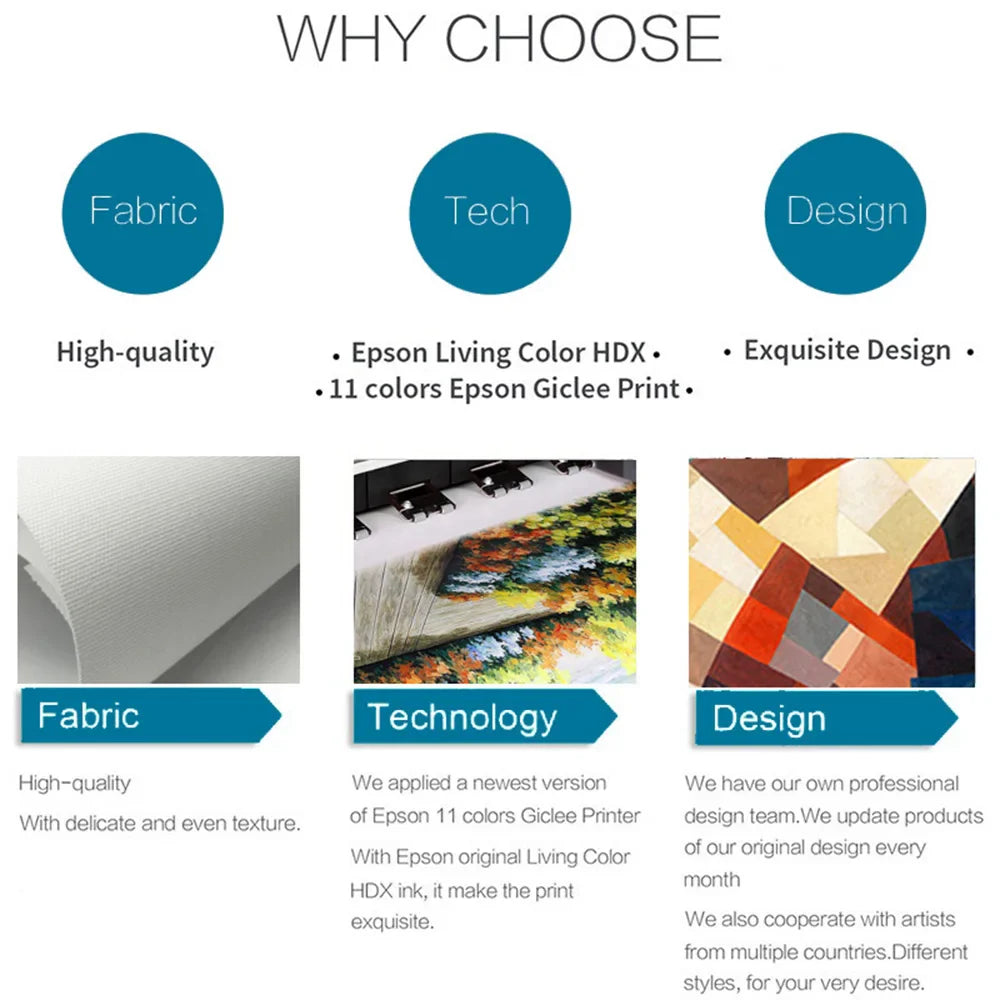 WHY CHOOSE

Fabric

Tech

Design

High-quality

• Epson Living Color HDX •
• 11 colors Epson Giclee Print •

• Exquisite Design •

Fabric

High-quality

With delicate and even texture.

Technology

We applied a newest version of Epson 11 colors Giclee Printer

With Epson original Living Color HDX ink, it make the print exquisite.

Design

We have our own professional design team.We update products of our original design every month

We also cooperate with artists from multiple countries.Different styles, for your very desire.